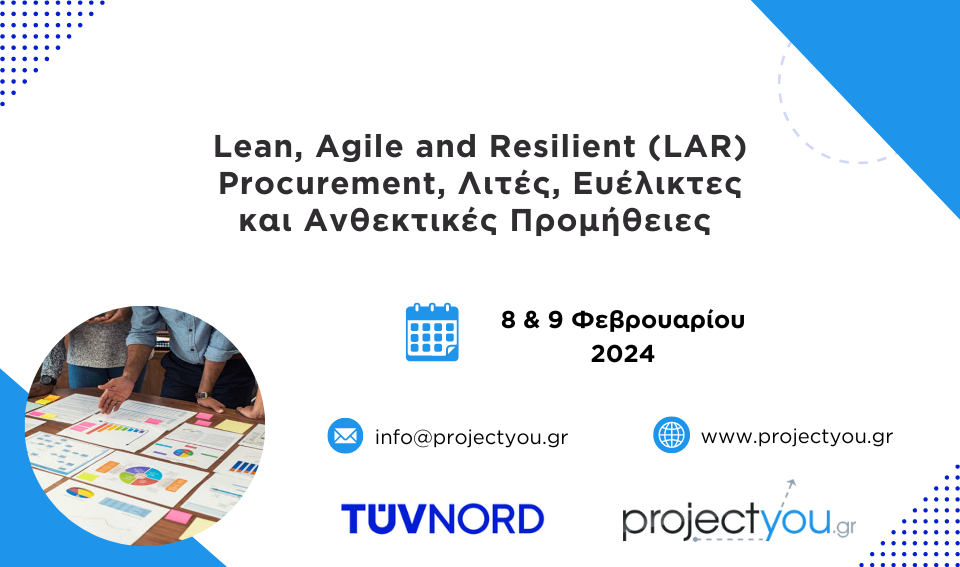 Lean, Agile and Resilient (LAR) Procurement, Λιτές, Ευέλικτες και Ανθεκτικές Προμήθειες

8 & 9 Φεβρουαρίου 2024

info@projectyou.gr

www.projectyou.gr

TÜVNORD

projectyou.gr